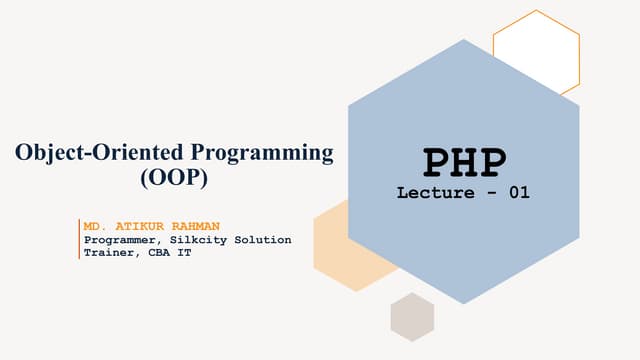 Object-Oriented Programming (OOP)

MD. ATIKUR RAHMAN
Programmer, Silkcity Solution
Trainer, CBA IT

PHP
Lecture - 01